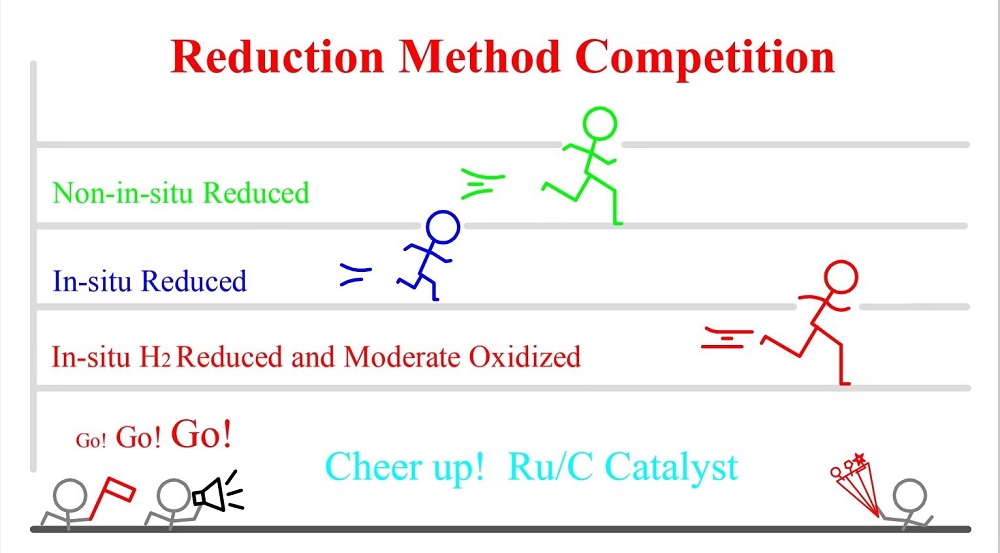 Reduction Method Competition

Non-in-situ Reduced

In-situ Reduced

In-situ $H_2$ Reduced and Moderate Oxidized

Go! Go! Go!

Cheer up! Ru/C Catalyst